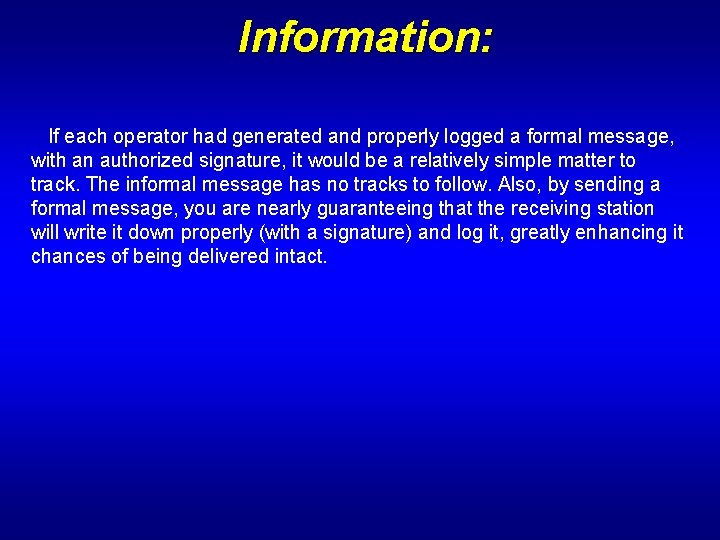 Information:

If each operator had generated and properly logged a formal message, with an authorized signature, it would be a relatively simple matter to track. The informal message has no tracks to follow. Also, by sending a formal message, you are nearly guaranteeing that the receiving station will write it down properly (with a signature) and log it, greatly enhancing it chances of being delivered intact.